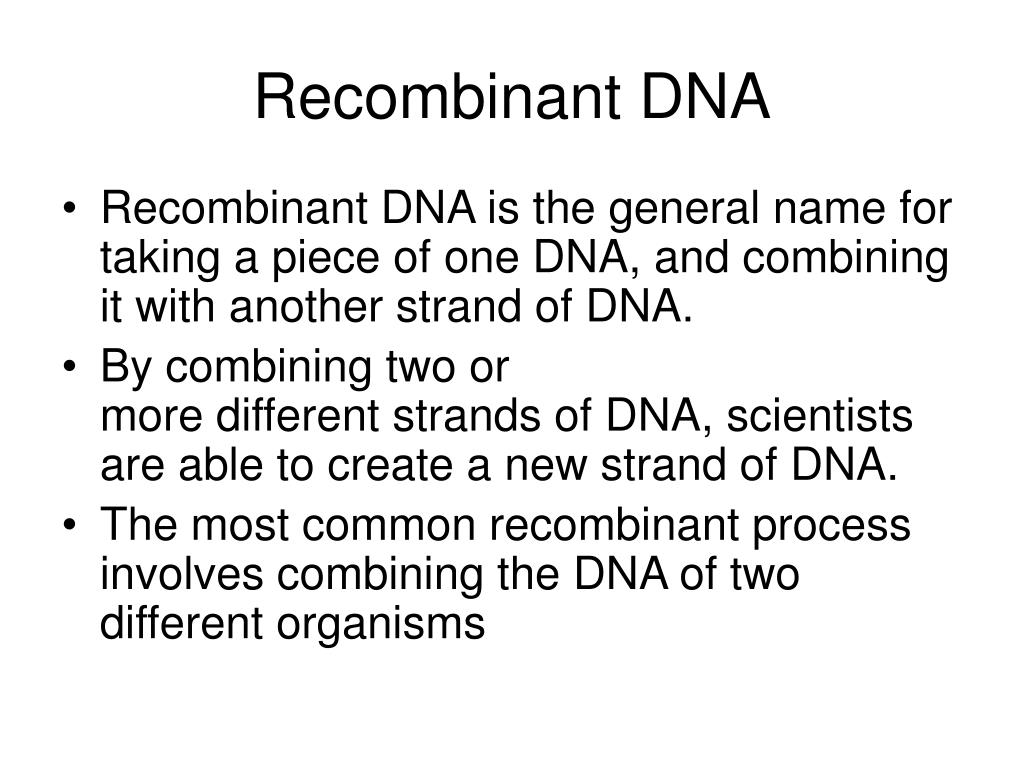 Recombinant DNA

• Recombinant DNA is the general name for taking a piece of one DNA, and combining it with another strand of DNA.
• By combining two or more different strands of DNA, scientists are able to create a new strand of DNA.
• The most common recombinant process involves combining the DNA of two different organisms